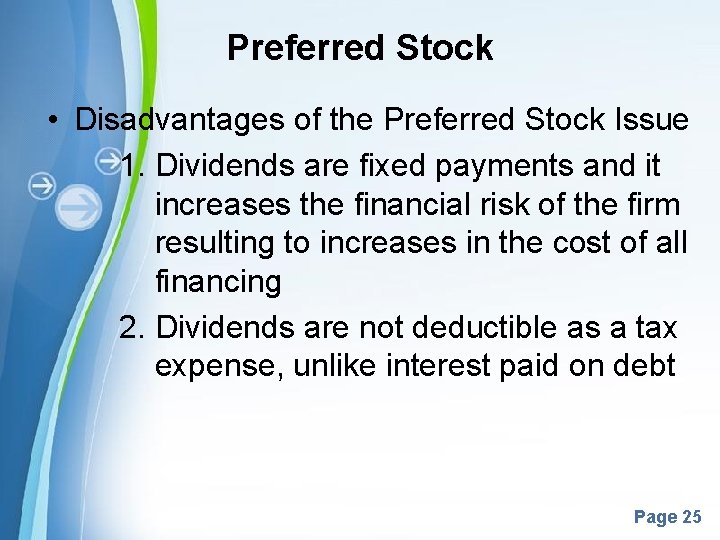 Preferred Stock

• Disadvantages of the Preferred Stock Issue

1. Dividends are fixed payments and it increases the financial risk of the firm resulting to increases in the cost of all financing

2. Dividends are not deductible as a tax expense, unlike interest paid on debt

Page 25